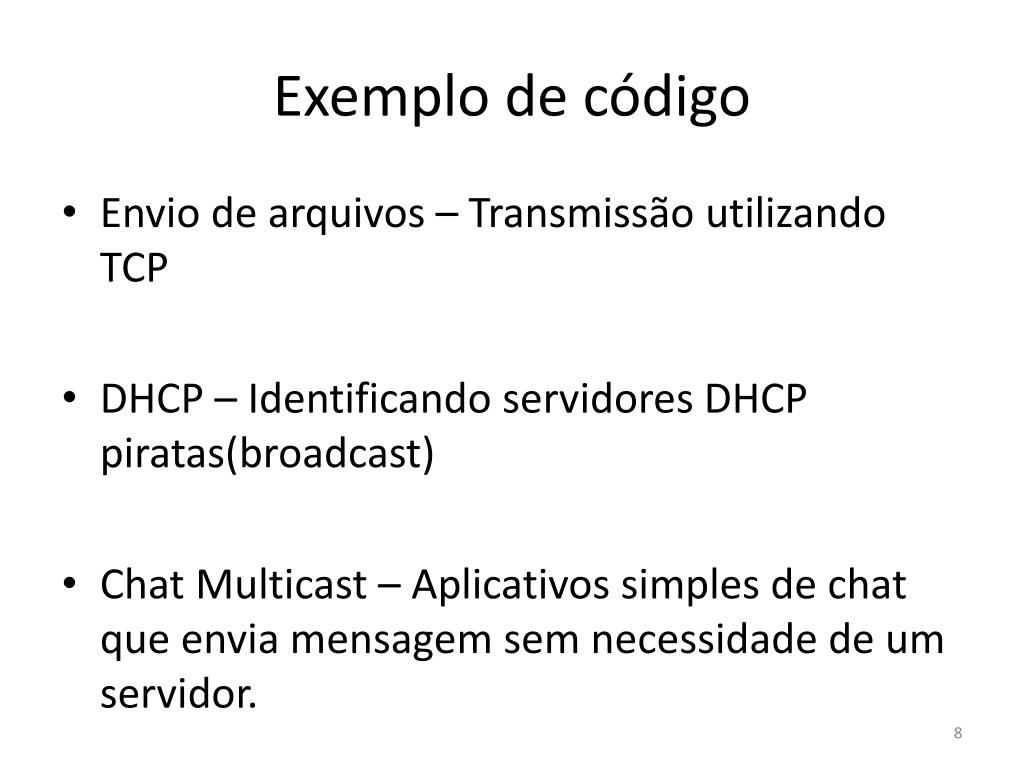 Exemplo de código

• Envio de arquivos – Transmissão utilizando TCP

• DHCP – Identificando servidores DHCP piratas(broadcast)

• Chat Multicast – Aplicativos simples de chat que envia mensagem sem necessidade de um servidor.

8